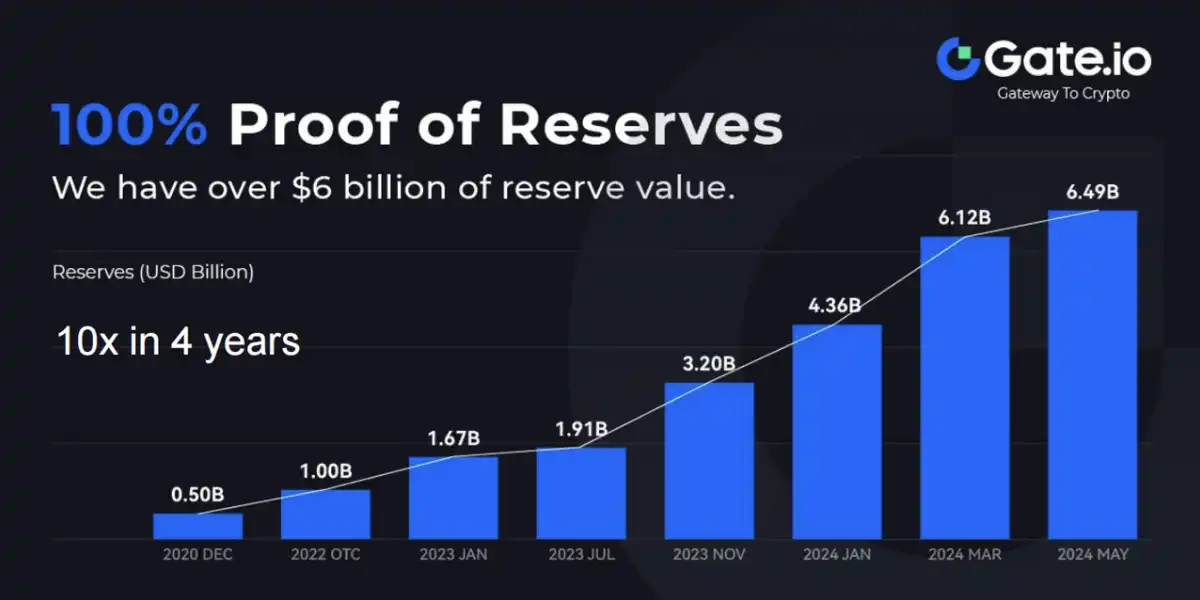 Gate.io
Gateway To Crypto

100% Proof of Reserves

We have over $6 billion of reserve value.

Reserves (USD Billion)

10x in 4 years

0.50B
1.00B
1.67B
1.91B
3.20B
4.36B
6.12B
6.49B

2020 DEC
2022 OTC
2023 JAN
2023 JUL
2023 NOV
2024 JAN
2024 MAR
2024 MAY